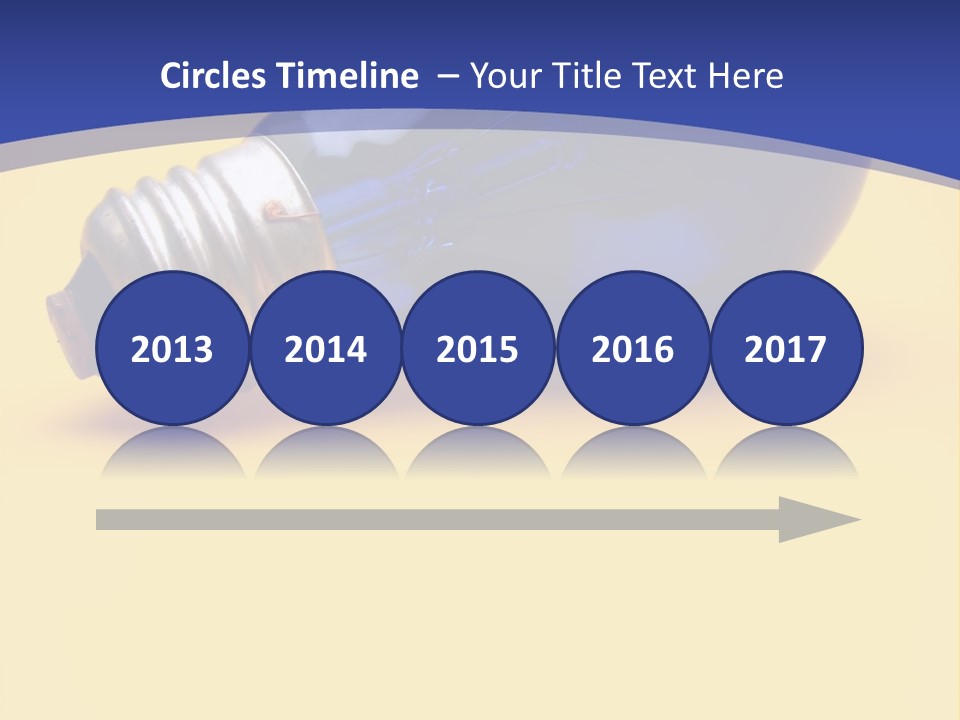 Circles Timeline – Your Title Text Here

2013

2014

2015

2016

2017